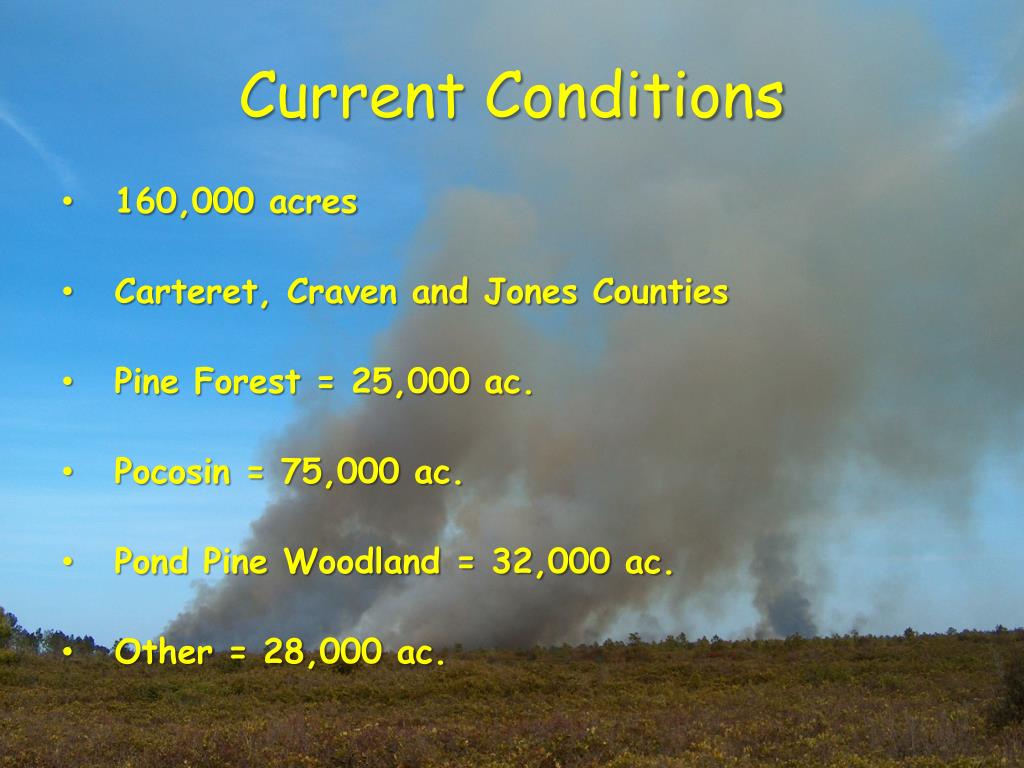 Current Conditions

• 160,000 acres

• Carteret, Craven and Jones Counties

• Pine Forest = 25,000 ac.

• Pocosin = 75,000 ac.

• Pond Pine Woodland = 32,000 ac.

• Other = 28,000 ac.